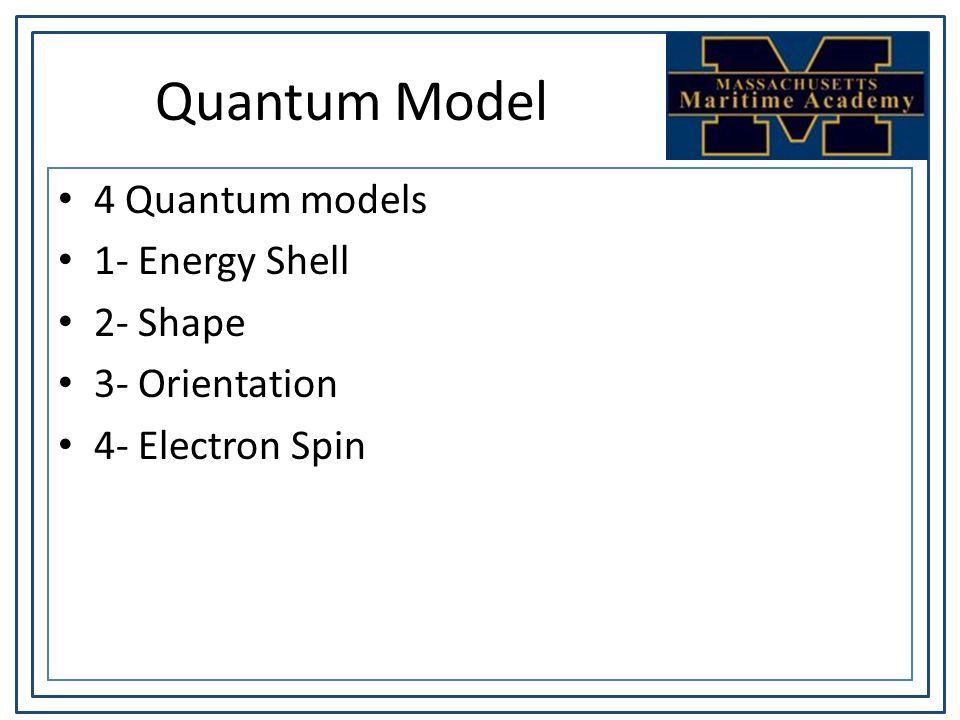 Quantum Model

MASSACHUSETTS
Maritime Academy

• 4 Quantum models
• 1- Energy Shell
• 2- Shape
• 3- Orientation
• 4- Electron Spin